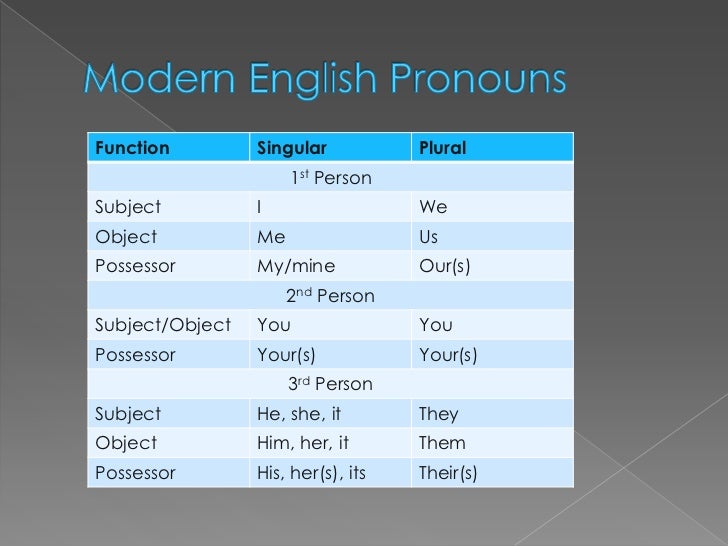 Modern English Pronouns

| Function | Singular | Plural |
|---|---|---|
| | 1st Person | |
| Subject | I | We |
| Object | Me | Us |
| Possessor | My/mine | Our(s) |
| | 2nd Person | |
| Subject/Object | You | You |
| Possessor | Your(s) | Your(s) |
| | 3rd Person | |
| Subject | He, she, it | They |
| Object | Him, her, it | Them |
| Possessor | His, her(s), its | Their(s) |